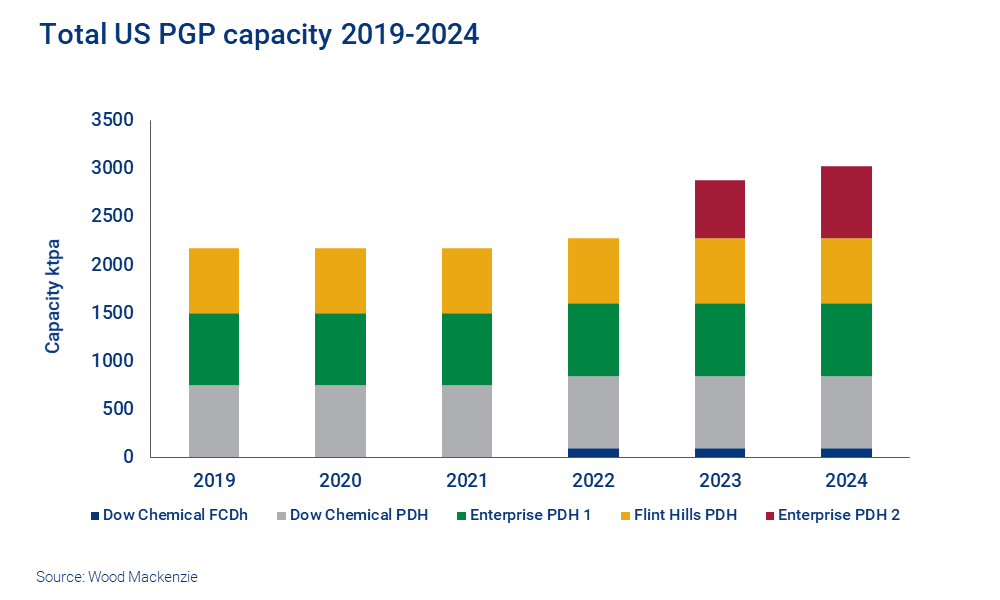 Total US PGP capacity 2019-2024

Capacity ktpa

3500
3000
2500
2000
1500
1000
500
0

2019 2020 2021 2022 2023 2024

Dow Chemical FCDh
Dow Chemical PDH
Enterprise PDH 1
Flint Hills PDH
Enterprise PDH 2

Source: Wood Mackenzie